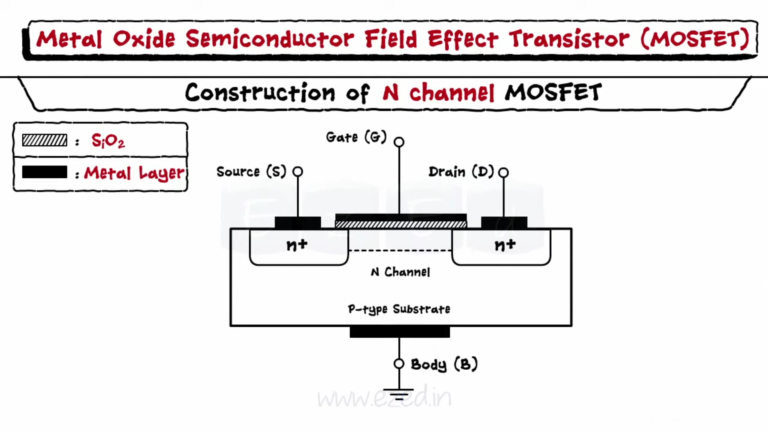 Metal Oxide Semiconductor Field Effect Transistor (MOSFET)

Construction of N channel MOSFET

: $S_iO_2$

: Metal Layer

Gate (G)

Source (S)

Drain (D)

n+

n+

N Channel

P-type Substrate

Body (B)

www.ezed.in